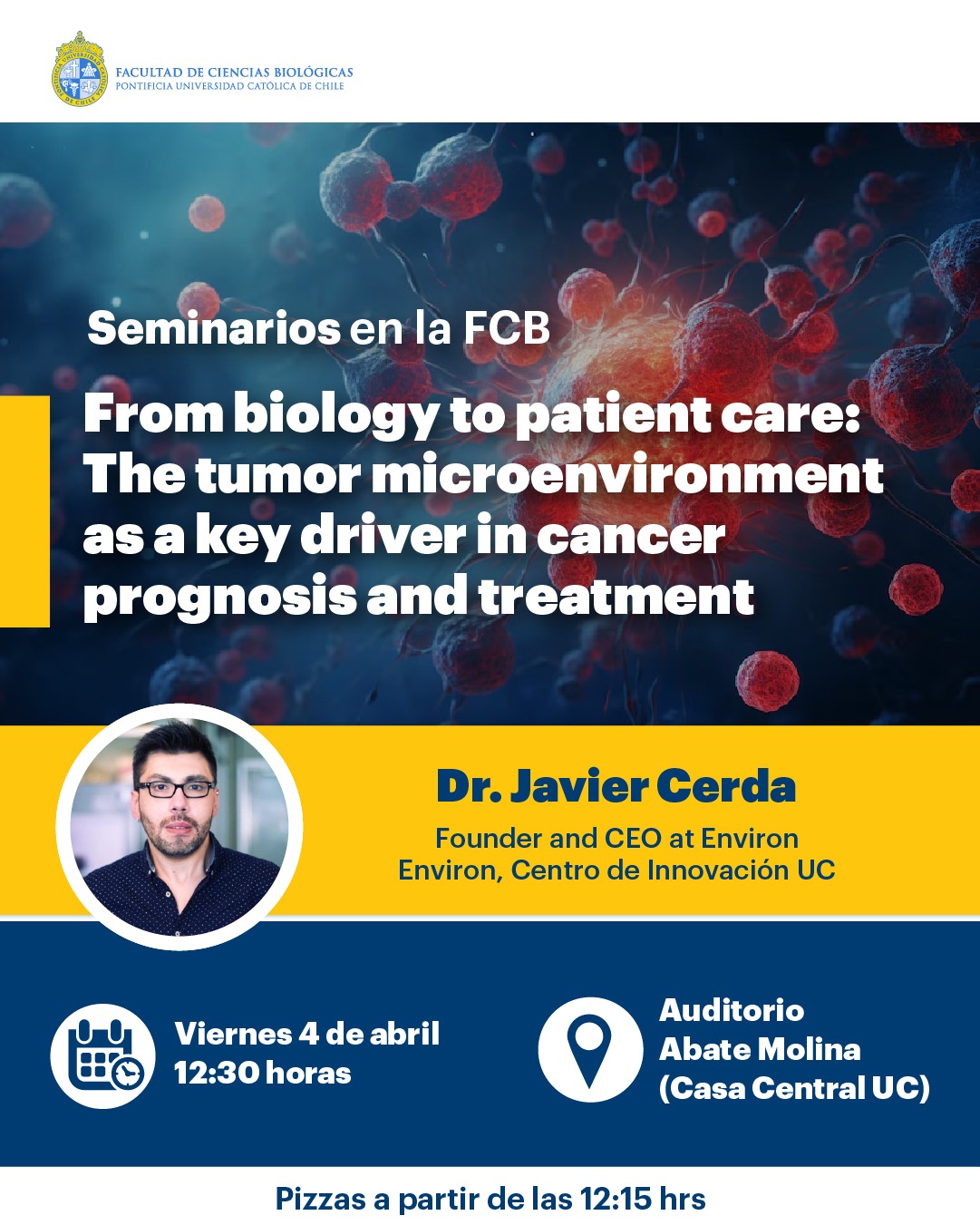 FACULTAD DE CIENCIAS BIOLÓGICAS
PONTIFICIA UNIVERSIDAD CATÓLICA DE CHILE

Seminarios en la FCB

From biology to patient care: The tumor microenvironment as a key driver in cancer prognosis and treatment

Dr. Javier Cerda

Founder and CEO at Environ
Environ, Centro de Innovación UC

Viernes 4 de abril
12:30 horas

Auditorio
Abate Molina
(Casa Central UC)

Pizzas a partir de las 12:15 hrs